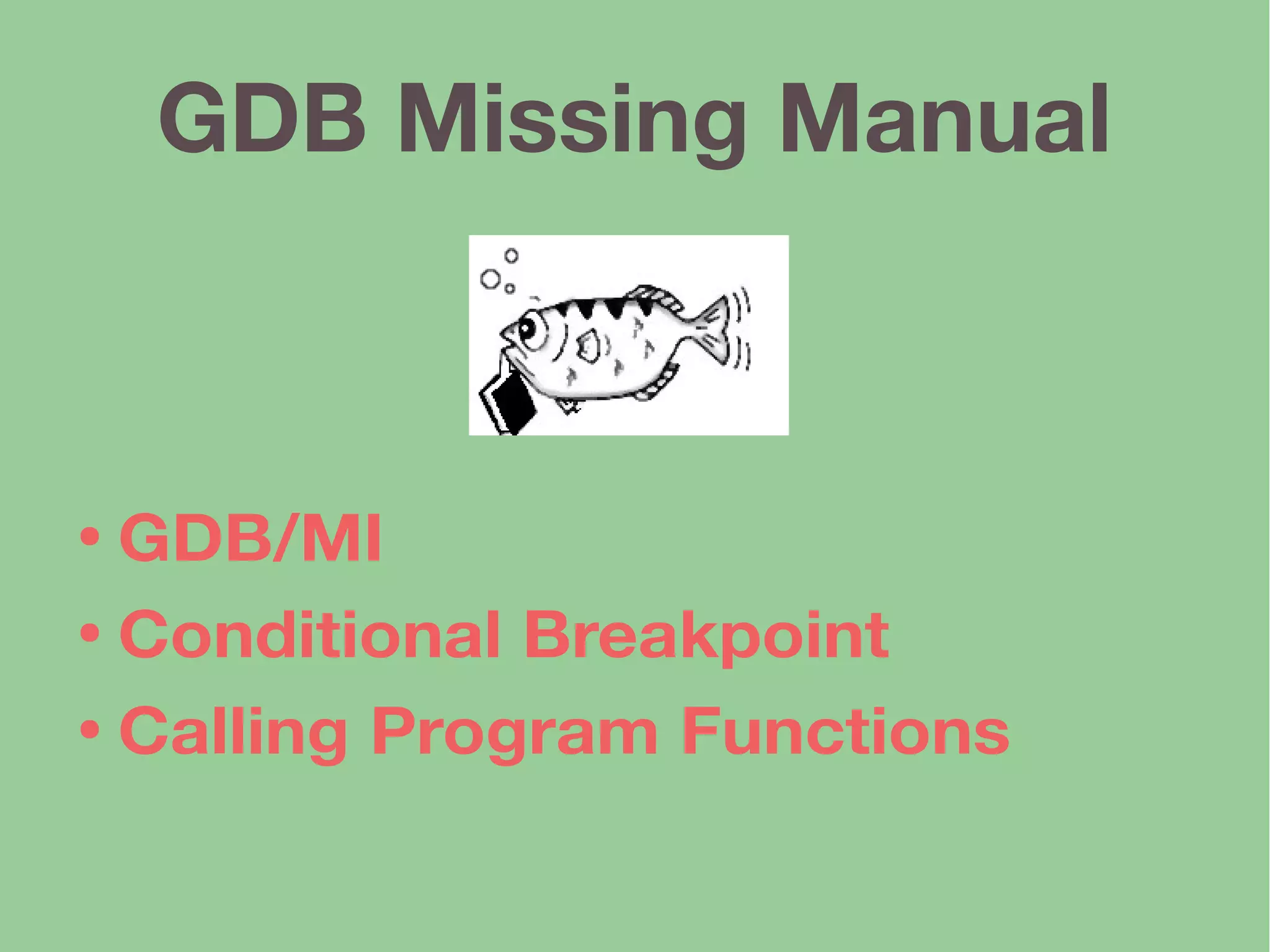 GDB Missing Manual

• GDB/MI
• Conditional Breakpoint
• Calling Program Functions